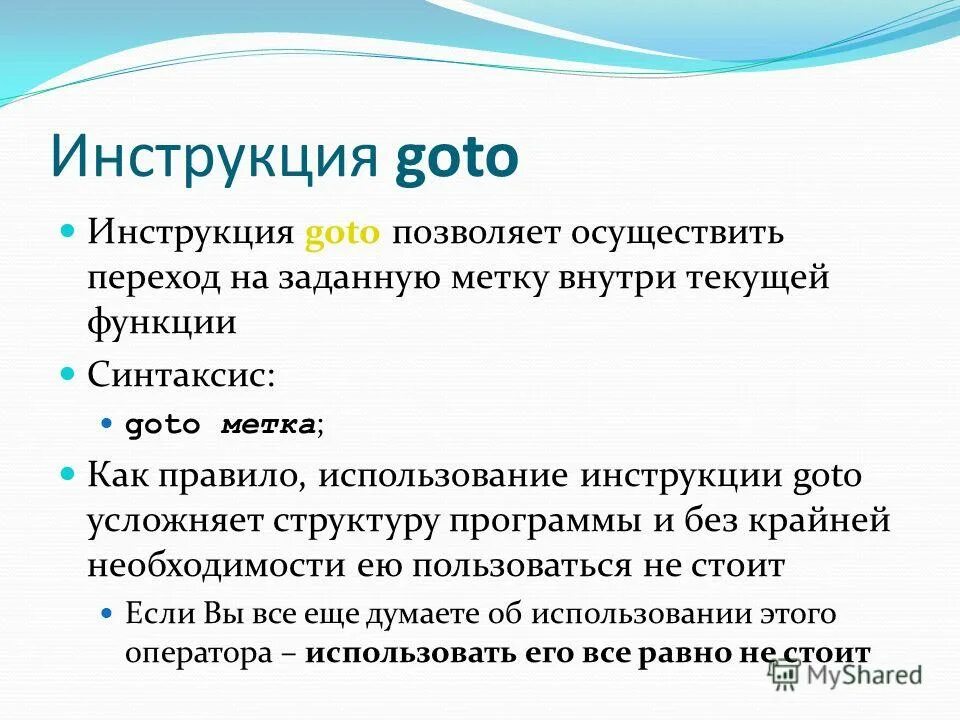 Инструкция goto

Инструкция goto позволяет осуществить переход на заданную метку внутри текущей функции

Синтаксис:

goto метка;

Как правило, использование инструкции goto усложняет структуру программы и без крайней необходимости ею пользоваться не стоит

Если Вы все еще думаете об использовании этого оператора – использовать его все равно не стоит

MyShared